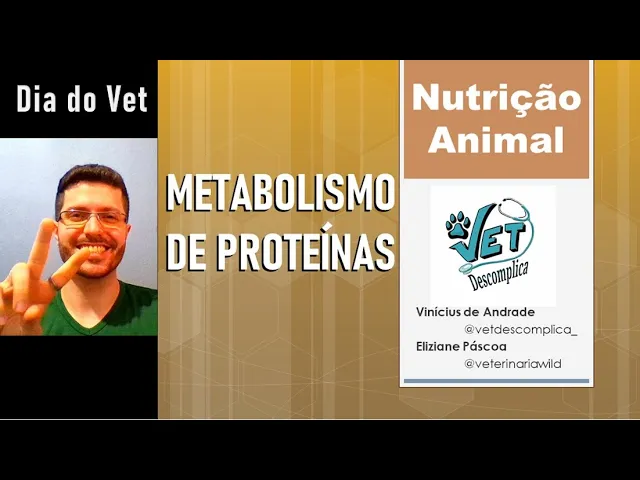 Dia do Vet

METABOLISMO DE PROTEÍNAS

Nutrição Animal

VET Descomplica

Vinícius de Andrade
@vetdescomplica_
Eliziane Páscoa
@veterinariawild